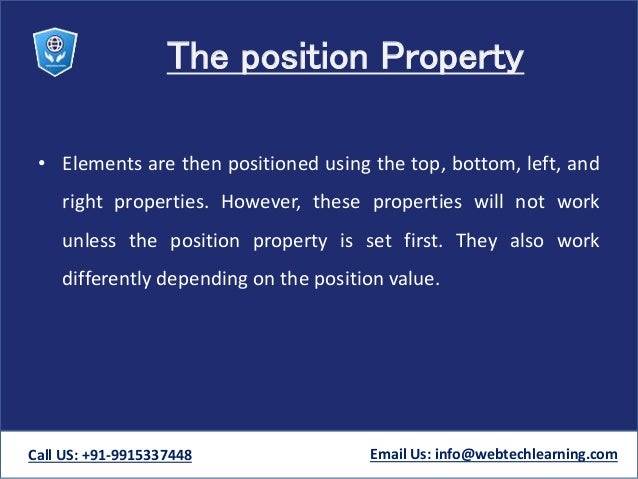 The position Property

• Elements are then positioned using the top, bottom, left, and right properties. However, these properties will not work unless the position property is set first. They also work differently depending on the position value.

Call US: +91-9915337448

Email Us: info@webtechlearning.com